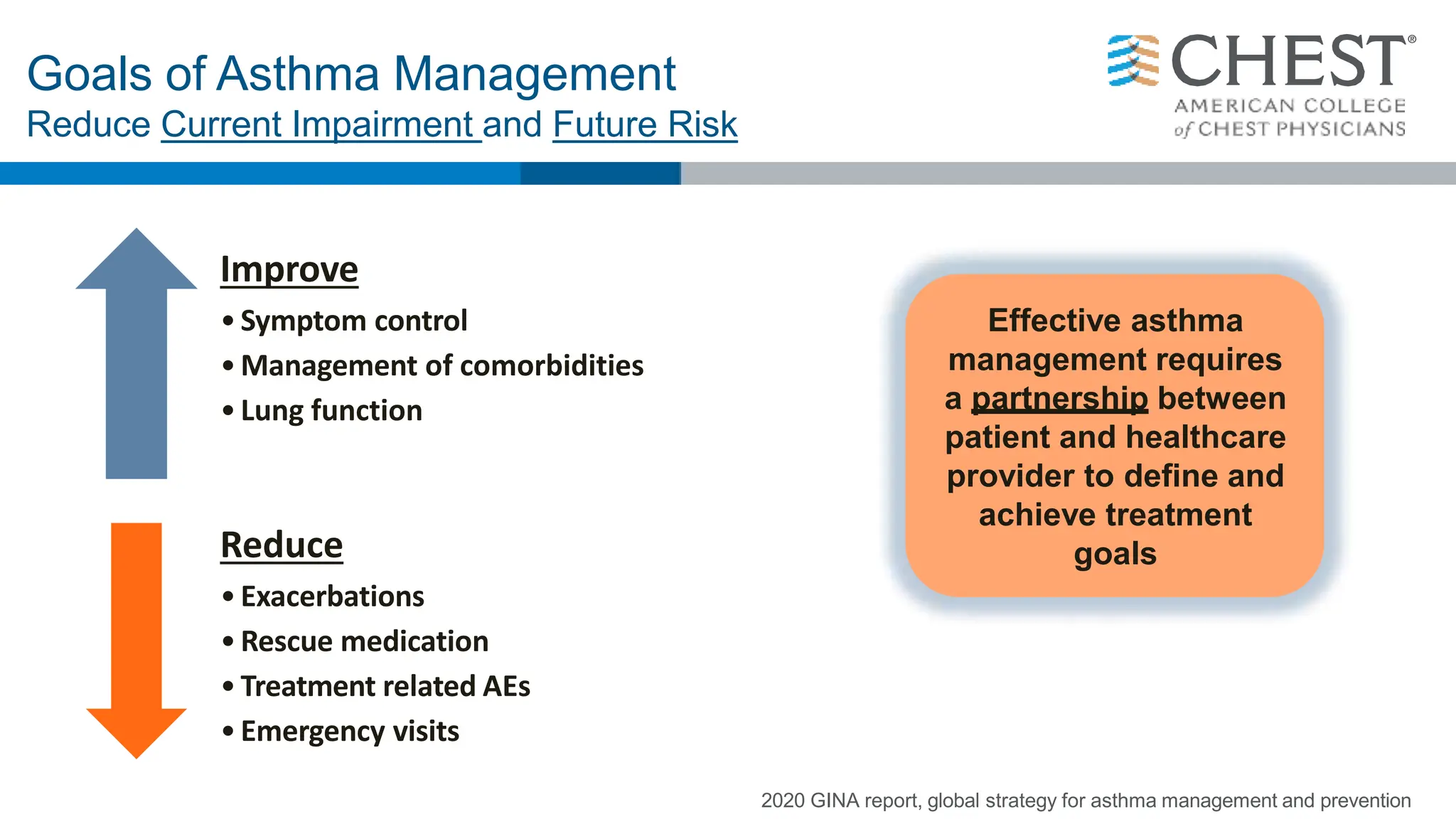 Goals of Asthma Management
Reduce Current Impairment and Future Risk

CHEST®
AMERICAN COLLEGE of CHEST PHYSICIANS

Improve
• Symptom control
• Management of comorbidities
• Lung function

Reduce
• Exacerbations
• Rescue medication
• Treatment related AEs
• Emergency visits

Effective asthma management requires a partnership between patient and healthcare provider to define and achieve treatment goals

2020 GINA report, global strategy for asthma management and prevention